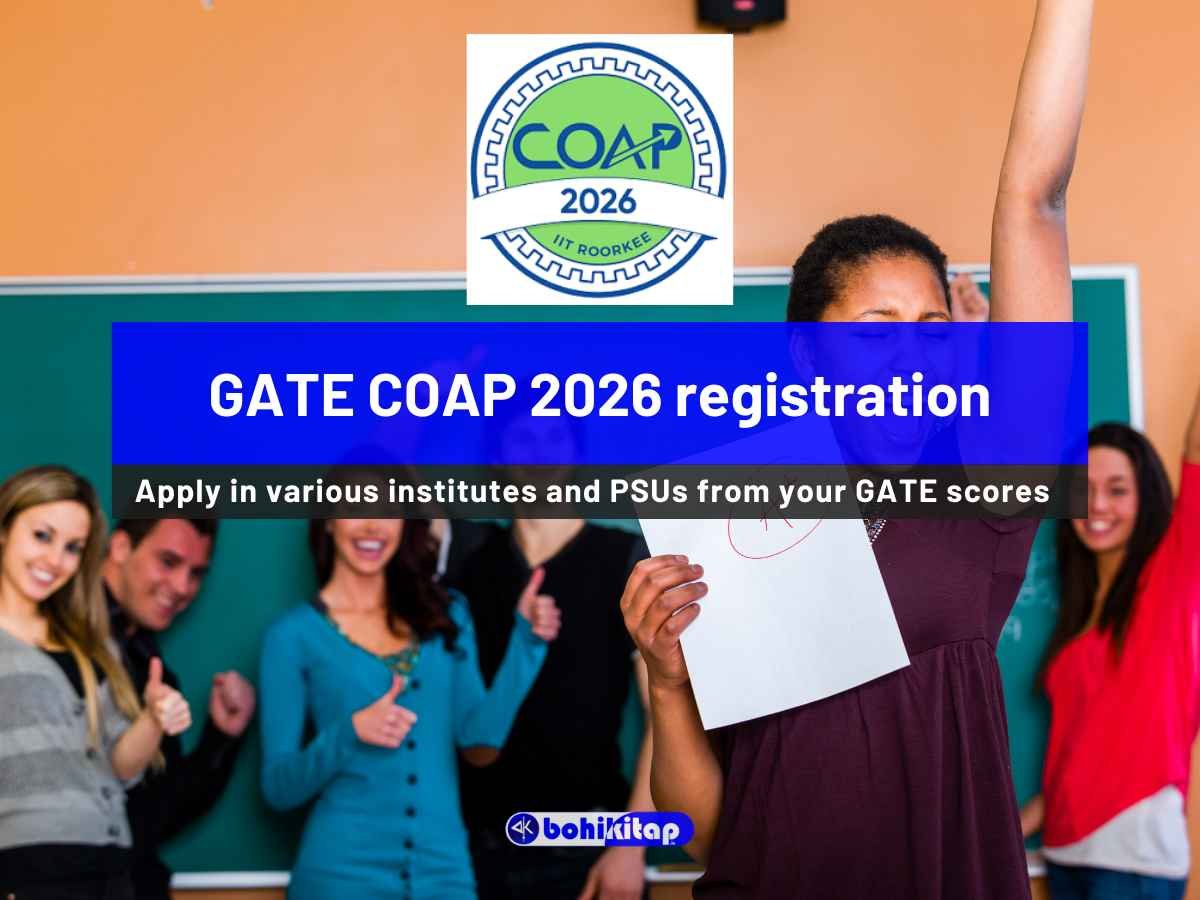 COAP
2026
IIT ROORKEE

GATE COAP 2026 registration

Apply in various institutes and PSUs from your GATE scores

bohikitap